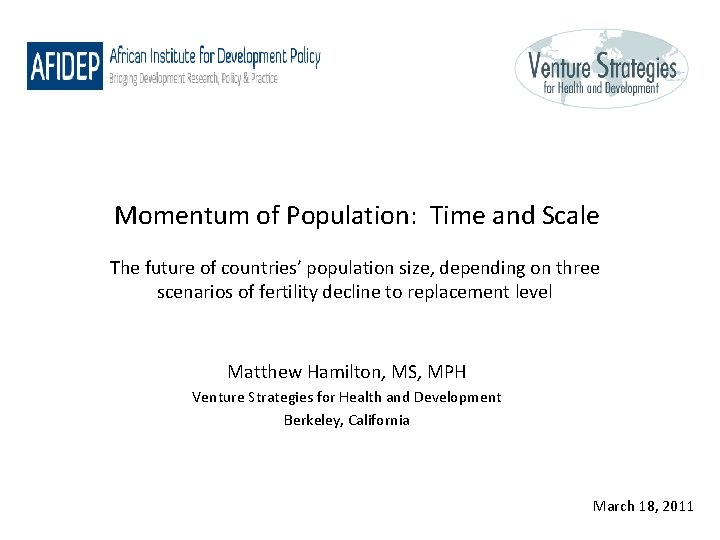 AFIDEP African Institute for Development Policy
Bridging Development Research, Policy & Practice

Venture Strategies for Health and Development

Momentum of Population: Time and Scale

The future of countries' population size, depending on three scenarios of fertility decline to replacement level

Matthew Hamilton, MS, MPH
Venture Strategies for Health and Development
Berkeley, California

March 18, 2011